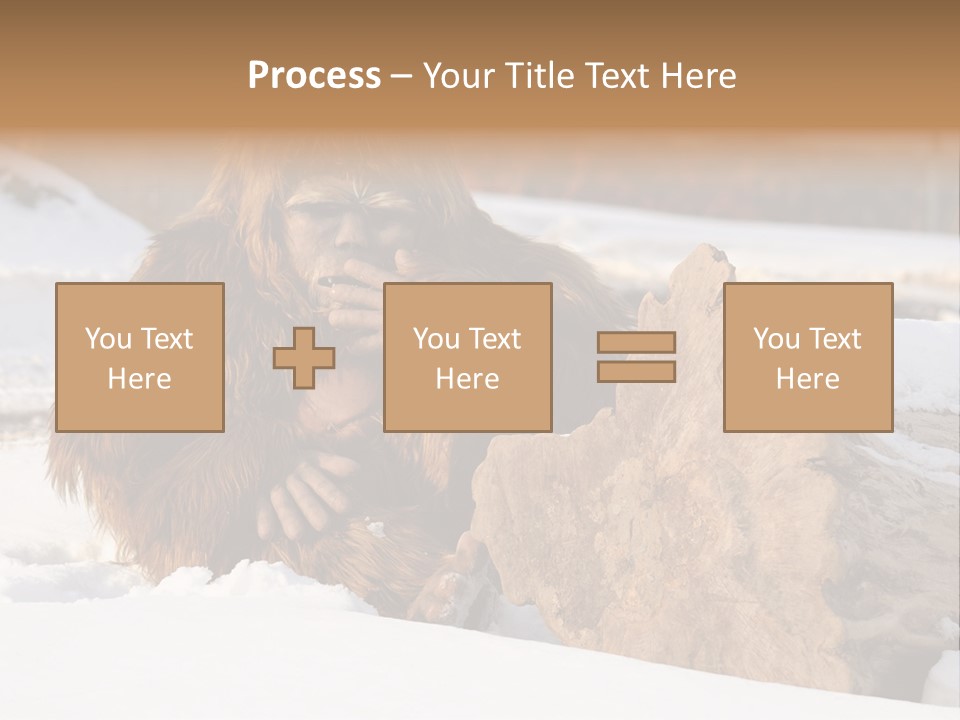 Process – Your Title Text Here

You Text Here

You Text Here

You Text Here